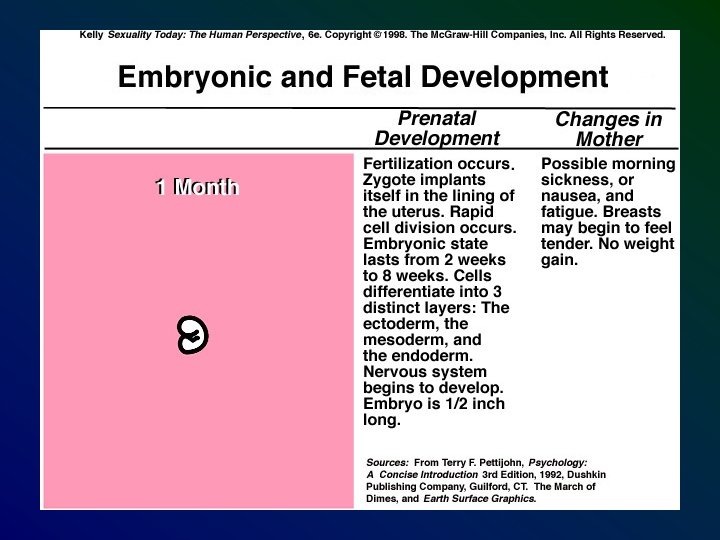 Kelly Sexuality Today: The Human Perspective, 6e. Copyright © 1998. The McGraw-Hill Companies, Inc. All Rights Reserved.

Embryonic and Fetal Development

| | Prenatal Development | Changes in Mother |
|---|---|---|
| 1 Month | Fertilization occurs. Zygote implants itself in the lining of the uterus. Rapid cell division occurs. Embryonic state lasts from 2 weeks to 8 weeks. Cells differentiate into 3 distinct layers: The ectoderm, the mesoderm, and the endoderm. Nervous system begins to develop. Embryo is 1/2 inch long. | Possible morning sickness, or nausea, and fatigue. Breasts may begin to feel tender. No weight gain. |

Sources: From Terry F. Pettijohn, Psychology: A Concise Introduction 3rd Edition, 1992, Dushkin Publishing Company, Guilford, CT. The March of Dimes, and Earth Surface Graphics.